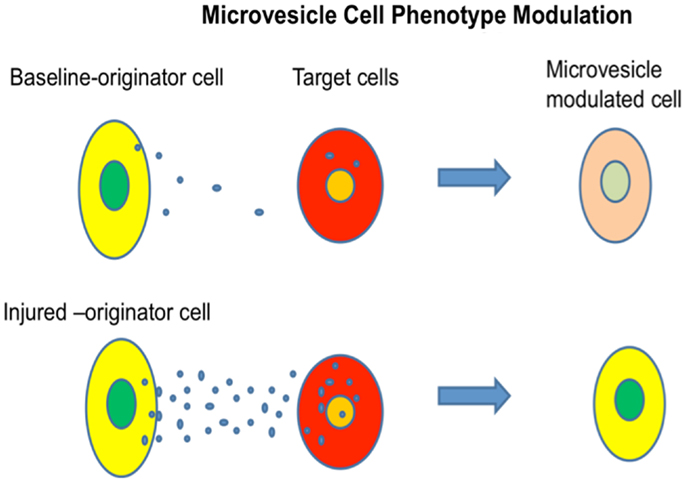 Microvesicle Cell Phenotype Modulation

Baseline-originator cell

Target cells

Microvesicle modulated cell

Injured –originator cell